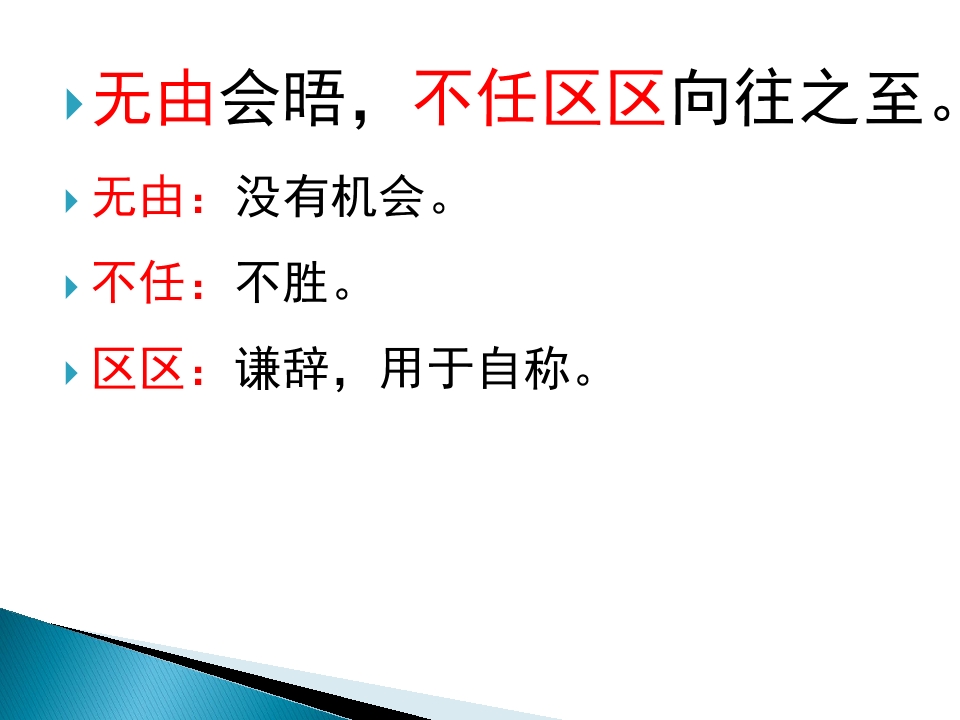 无由会晤，不任区区向往之至。

无由：没有机会。

不任：不胜。

区区：谦辞，用于自称。